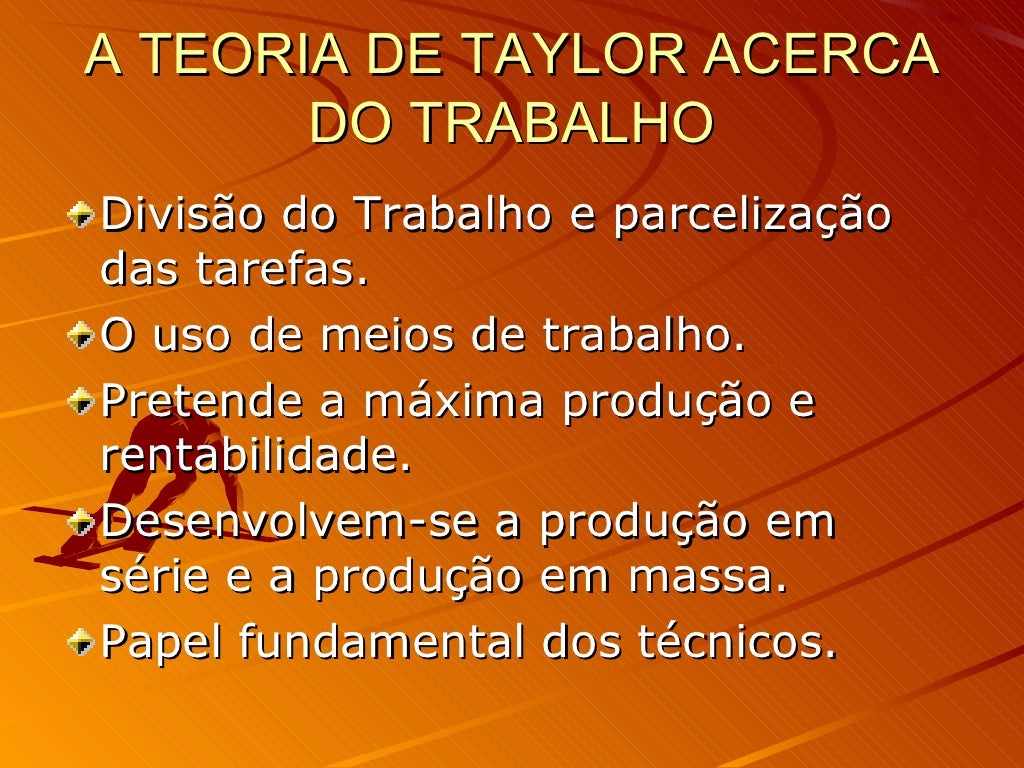 A TEORIA DE TAYLOR ACERCA DO TRABALHO

Divisão do Trabalho e parcelização das tarefas.

O uso de meios de trabalho.

Pretende a máxima produção e rentabilidade.

Desenvolvem-se a produção em série e a produção em massa.

Papel fundamental dos técnicos.